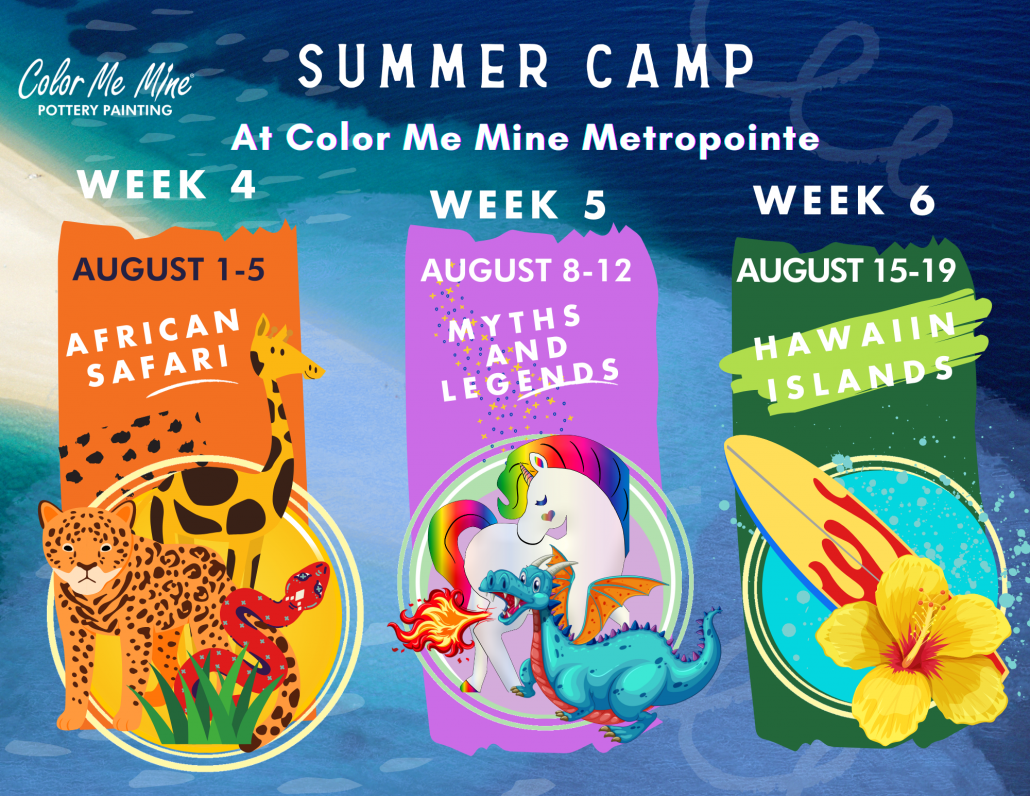 Color Me Mine®
POTTERY PAINTING

SUMMER CAMP

At Color Me Mine Metropointe

WEEK 4

AUGUST 1-5

AFRICAN SAFARI

WEEK 5

AUGUST 8-12

MYTHS AND LEGENDS

WEEK 6

AUGUST 15-19

HAWAIIN ISLANDS